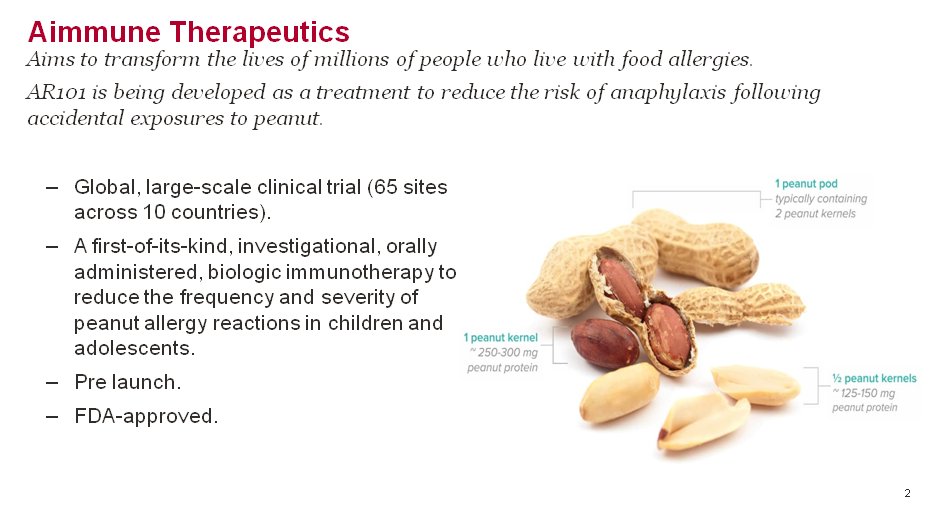 Aimmune Therapeutics

Aims to transform the lives of millions of people who live with food allergies.

AR101 is being developed as a treatment to reduce the risk of anaphylaxis following accidental exposures to peanut.

– Global, large-scale clinical trial (65 sites across 10 countries).

– A first-of-its-kind, investigational, orally administered, biologic immunotherapy to reduce the frequency and severity of peanut allergy reactions in children and adolescents.

– Pre launch.

– FDA-approved.

1 peanut pod
typically containing
2 peanut kernels

1 peanut kernel
~ 250-300 mg
peanut protein

½ peanut kernels
~ 125-150 mg
peanut protein

2